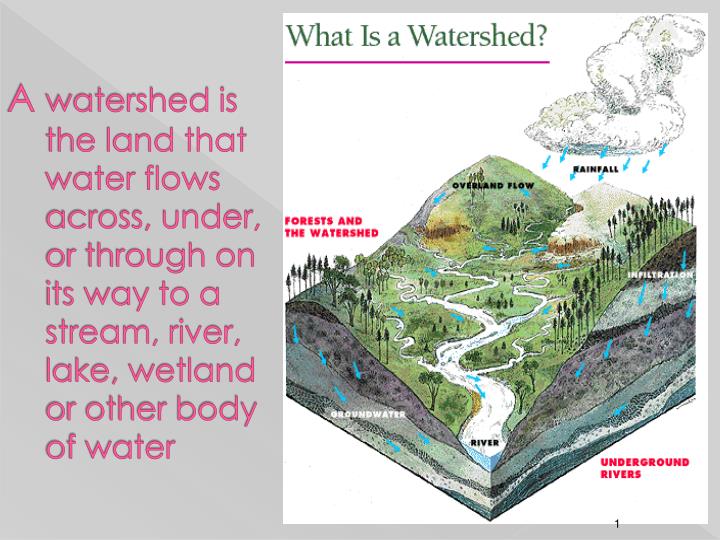 A watershed is the land that water flows across, under, or through on its way to a stream, river, lake, wetland or other body of water

What Is a Watershed?

RAINFALL

OVERLAND FLOW

FORESTS AND THE WATERSHED

INFILTRATION

GROUNDWATER

RIVER

UNDERGROUND RIVERS

1